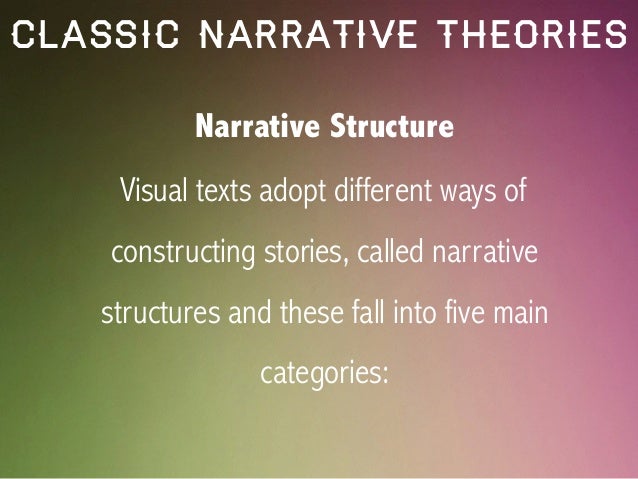 CLASSIC NARRATIVE THEORIES

Narrative Structure

Visual texts adopt different ways of constructing stories, called narrative structures and these fall into five main categories: